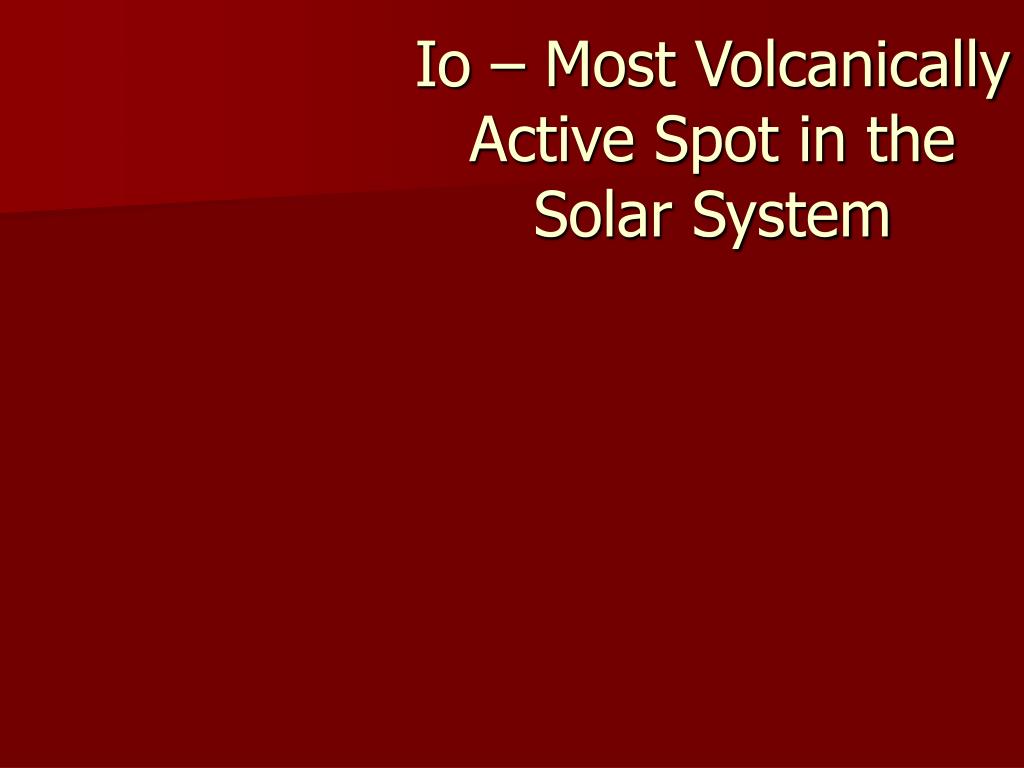 Io – Most Volcanically Active Spot in the Solar System